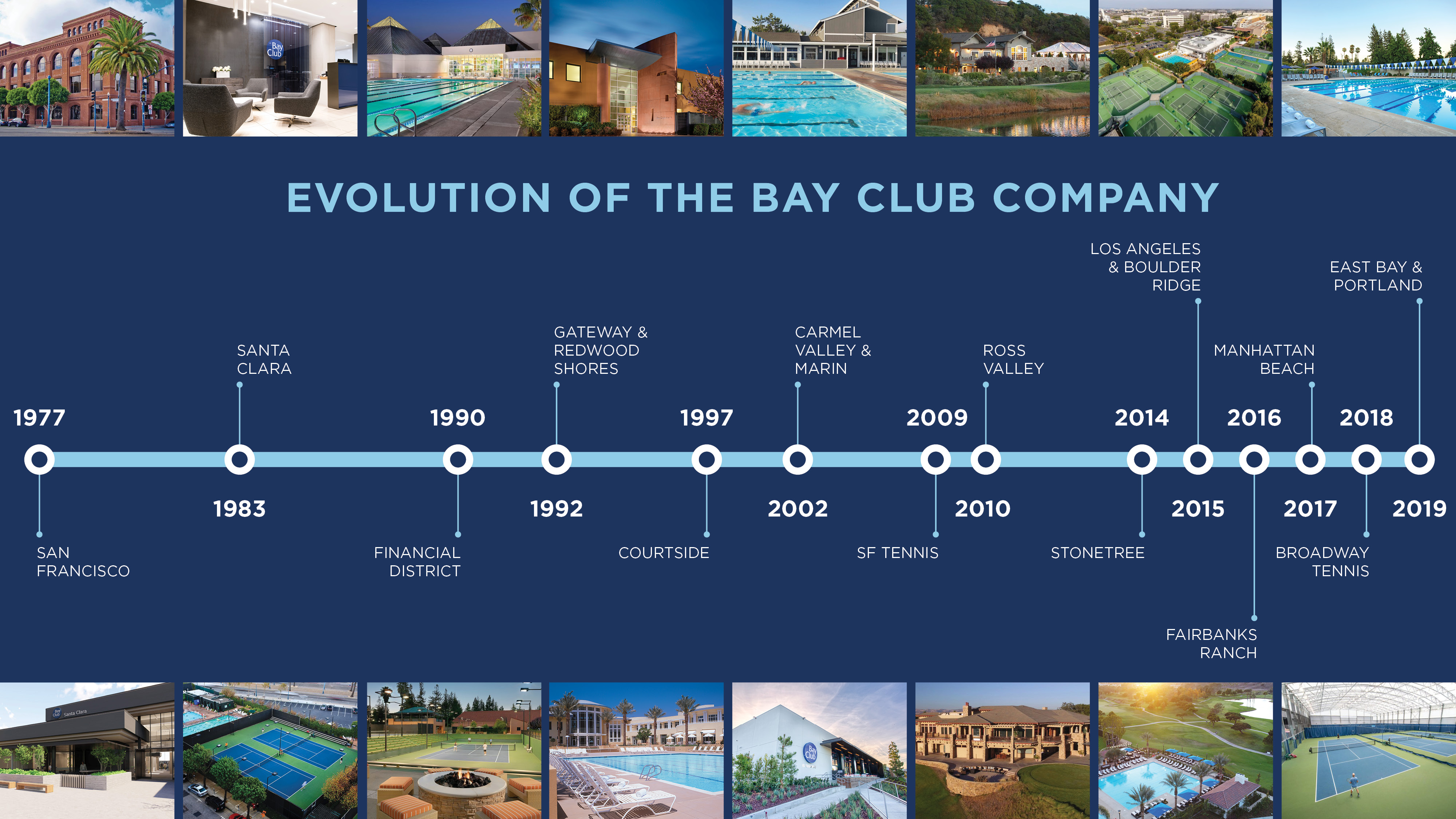 Bay Club

EVOLUTION OF THE BAY CLUB COMPANY

1977
SAN FRANCISCO

1983
SANTA CLARA

1990
FINANCIAL DISTRICT

1992
GATEWAY & REDWOOD SHORES

1997
COURTSIDE

2002
CARMEL VALLEY & MARIN

2009
SF TENNIS

2010
ROSS VALLEY

2014
STONETREE

2015
LOS ANGELES & BOULDER RIDGE

2016
FAIRBANKS RANCH

2017
MANHATTAN BEACH

2018
BROADWAY TENNIS

2019
EAST BAY & PORTLAND

Bay Club Santa Clara

Bay Club